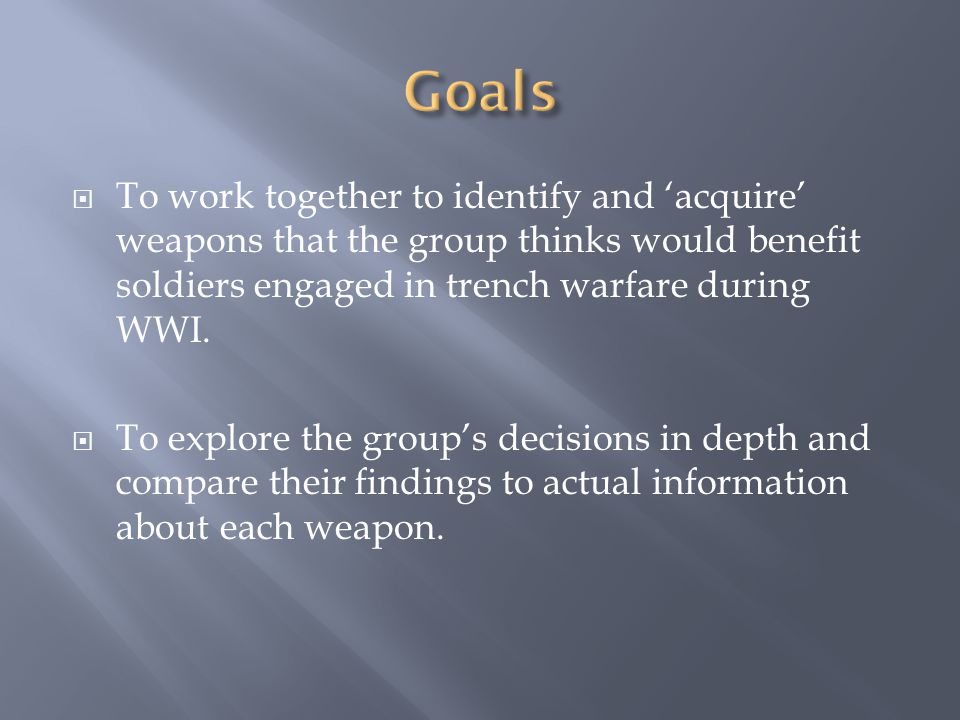 Goals

To work together to identify and ‘acquire’ weapons that the group thinks would benefit soldiers engaged in trench warfare during WWI.

To explore the group’s decisions in depth and compare their findings to actual information about each weapon.